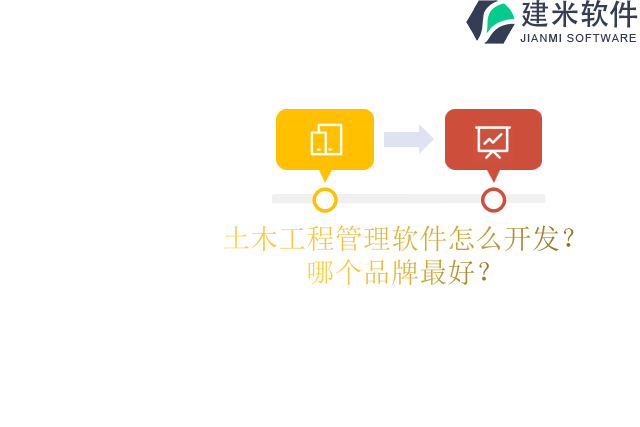 建米软件
JIANMI SOFTWARE

土木工程管理软件怎么开发？
哪个品牌最好？